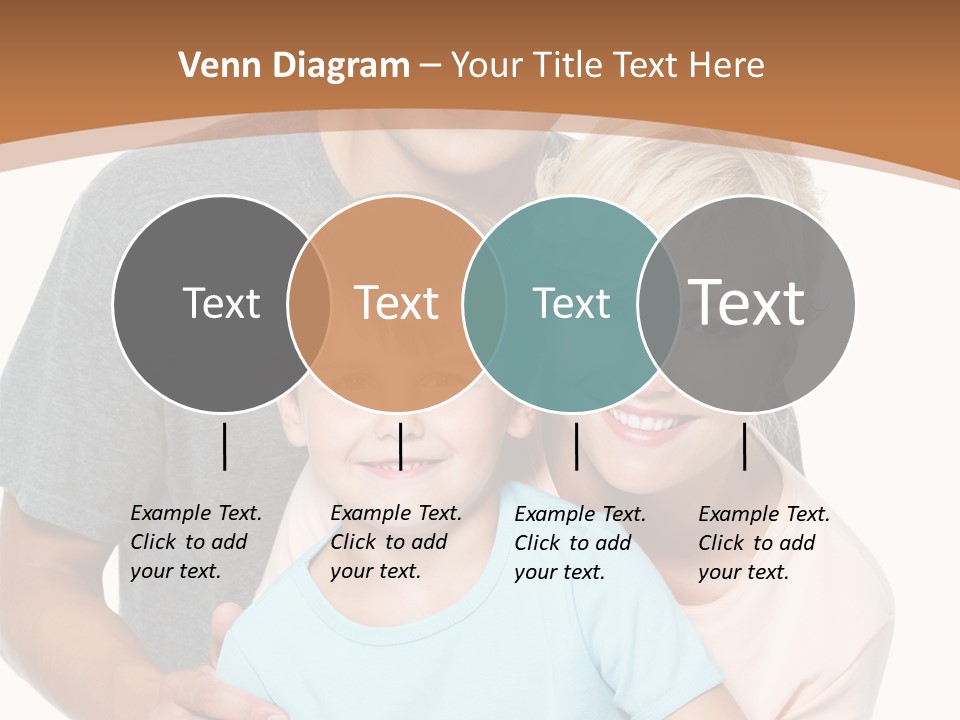 Venn Diagram – Your Title Text Here

Text

Text

Text

Text

Example Text. Click to add your text.

Example Text. Click to add your text.

Example Text. Click to add your text.

Example Text. Click to add your text.